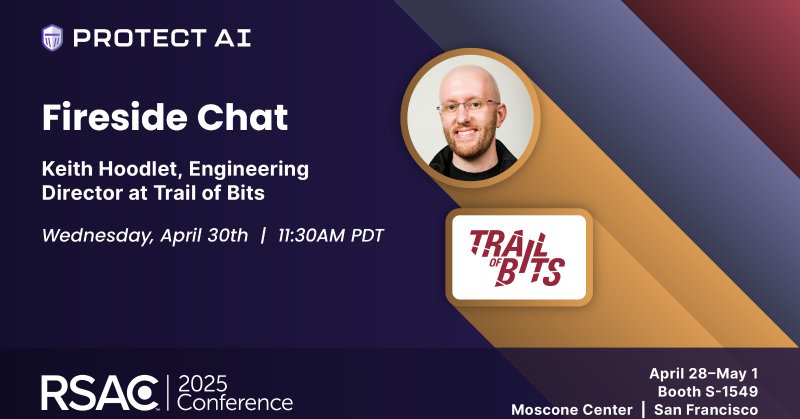 PROTECT AI

Fireside Chat

Keith Hoodlet, Engineering Director at Trail of Bits

Wednesday, April 30th | 11:30AM PDT

TRAIL OF BITS

RSAC | 2025 Conference

April 28–May 1
Booth S-1549
Moscone Center | San Francisco